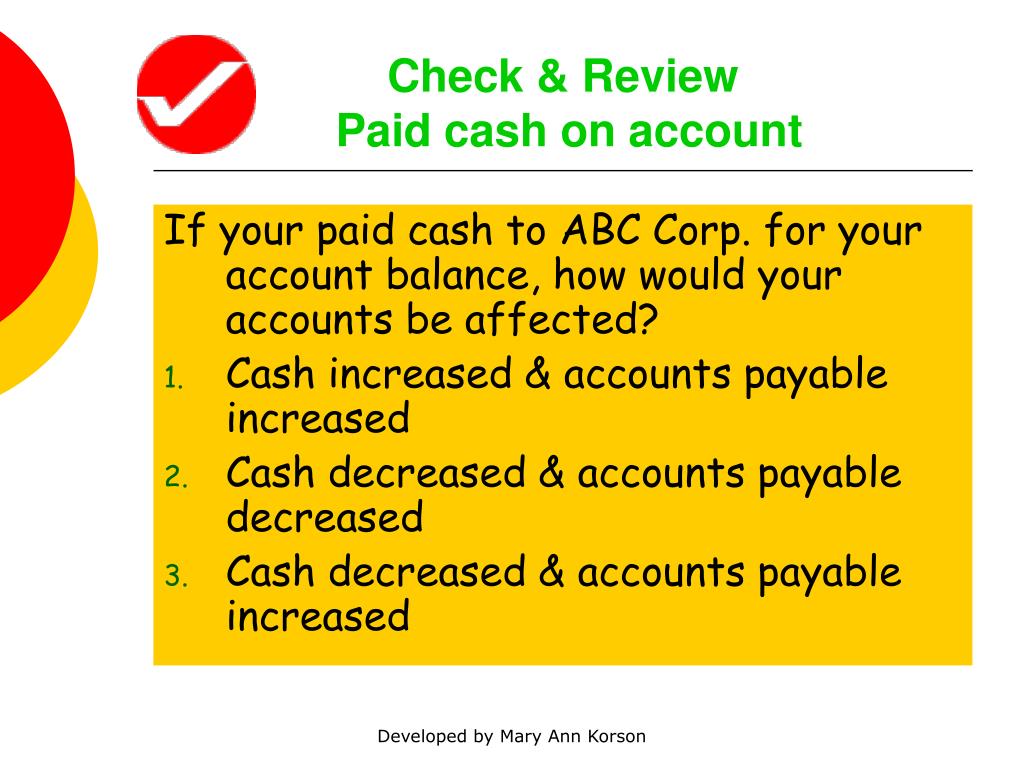 Check & Review
Paid cash on account

If your paid cash to ABC Corp. for your account balance, how would your accounts be affected?

1. Cash increased & accounts payable increased
2. Cash decreased & accounts payable decreased
3. Cash decreased & accounts payable increased

Developed by Mary Ann Korson